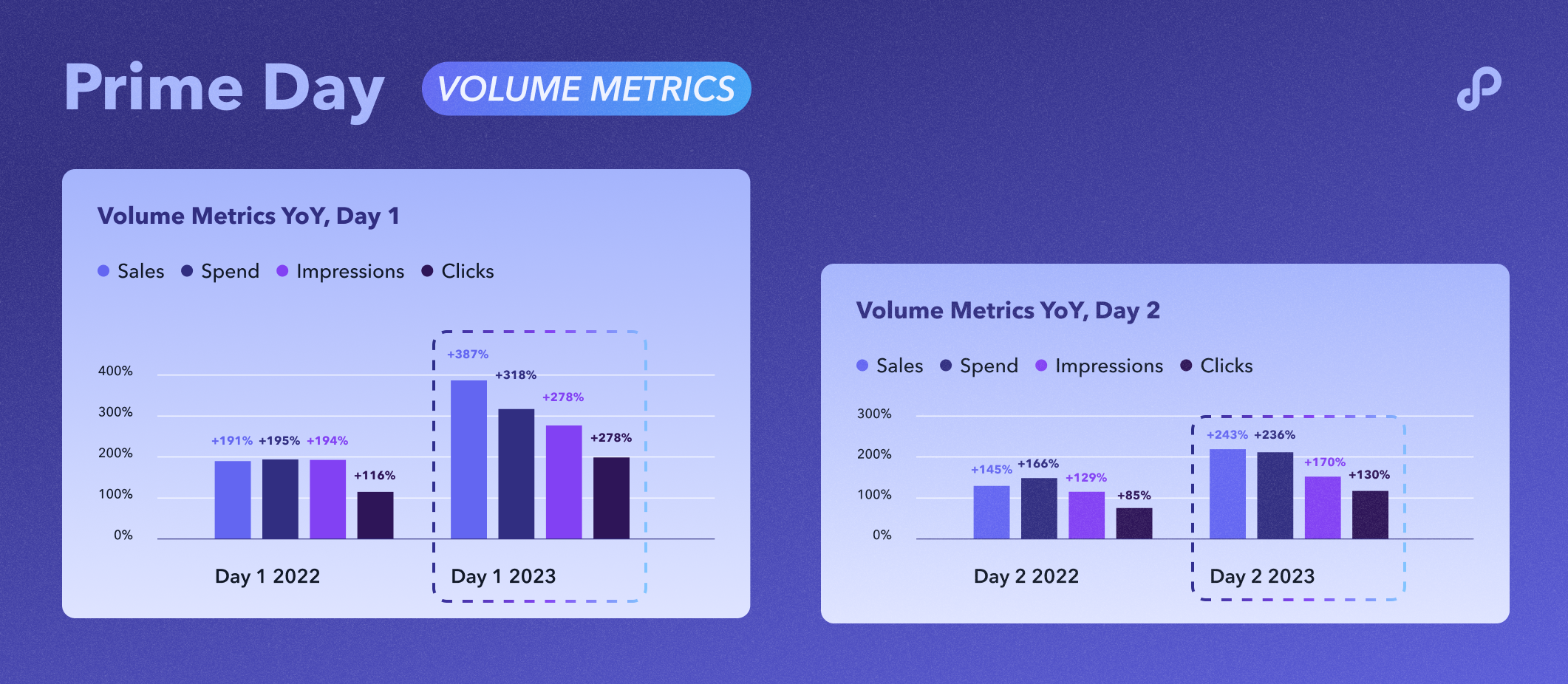 Prime Day VOLUME METRICS

Volume Metrics YoY, Day 1

Sales Spend Impressions Clicks

400%
300%
200%
100%
0%

+191% +195% +194% +116%

+387% +318% +278% +278%

Day 1 2022 Day 1 2023

Volume Metrics YoY, Day 2

Sales Spend Impressions Clicks

300%
200%
100%
0%

+145% +166% +129% +85%

+243% +236% +170% +130%

Day 2 2022 Day 2 2023